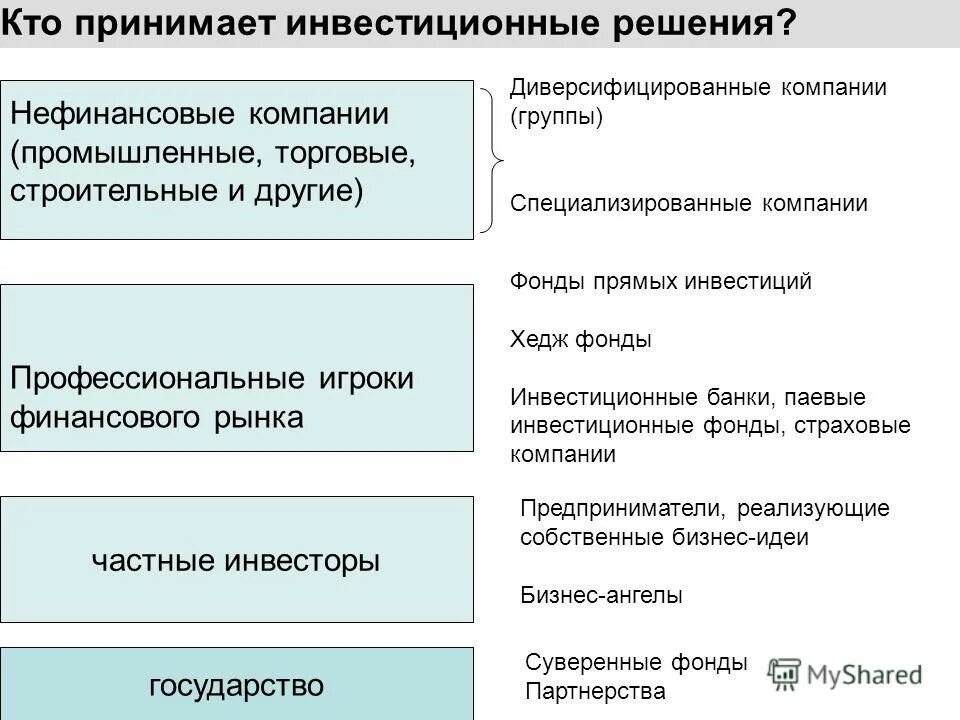 Кто принимает инвестиционные решения?

Нефинансовые компании (промышленные, торговые, строительные и другие)

Диверсифицированные компании (группы)

Специализированные компании

Профессиональные игроки финансового рынка

Фонды прямых инвестиций

Хедж фонды

Инвестиционные банки, паевые инвестиционные фонды, страховые компании

частные инвесторы

Предприниматели, реализующие собственные бизнес-идеи

Бизнес-ангелы

государство

Суверенные фонды
Партнерства

MyShared